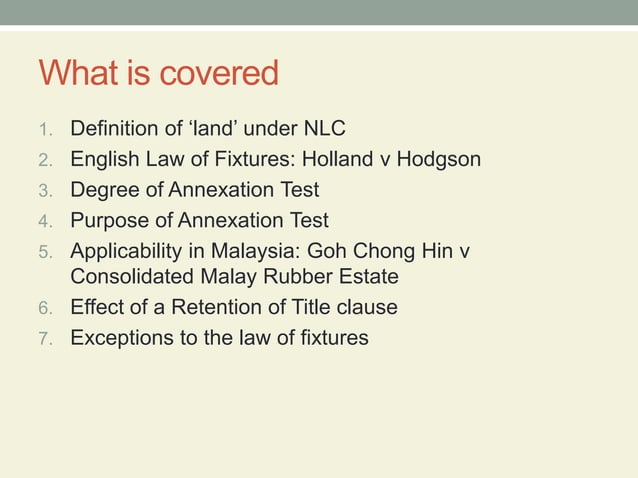 What is covered

1. Definition of ‘land’ under NLC
2. English Law of Fixtures: Holland v Hodgson
3. Degree of Annexation Test
4. Purpose of Annexation Test
5. Applicability in Malaysia: Goh Chong Hin v Consolidated Malay Rubber Estate
6. Effect of a Retention of Title clause
7. Exceptions to the law of fixtures